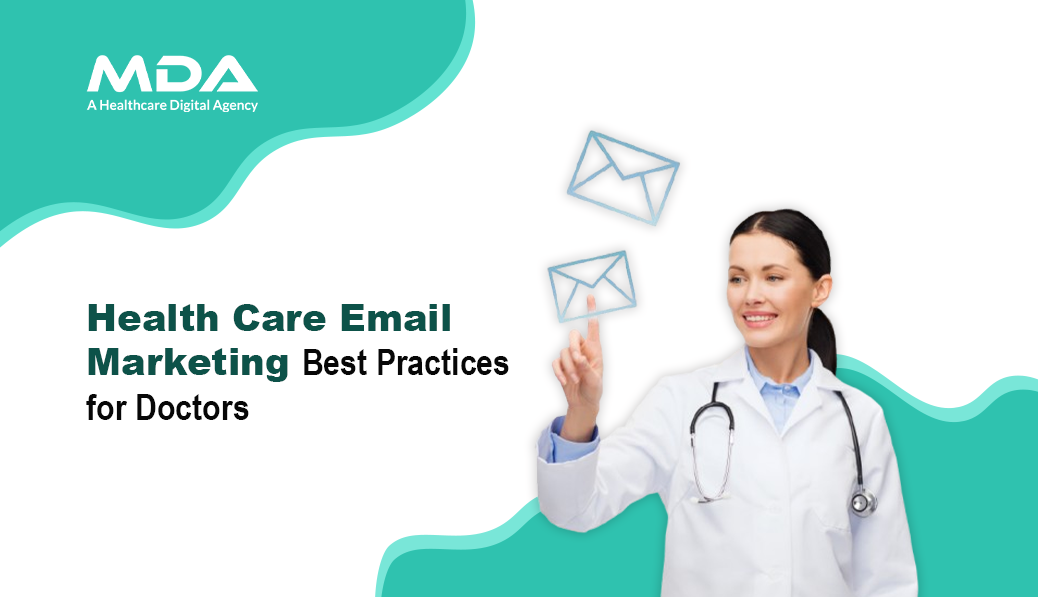 MDA
A Healthcare Digital Agency

Health Care Email Marketing Best Practices for Doctors